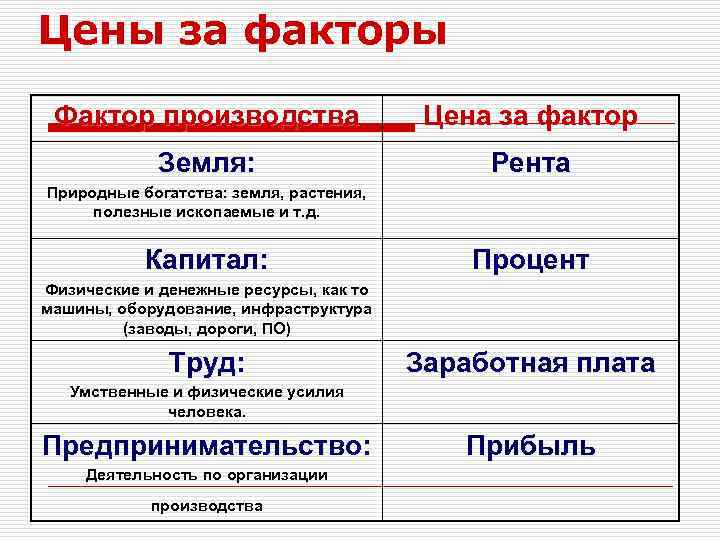 Цены за факторы

| Фактор производства | Цена за фактор |
|---|---|
| Земля: Природные богатства: земля, растения, полезные ископаемые и т.д. | Рента |
| Капитал: Физические и денежные ресурсы, как то машины, оборудование, инфраструктура (заводы, дороги, ПО) | Процент |
| Труд: Умственные и физические усилия человека. | Заработная плата |
| Предпринимательство: Деятельность по организации производства | Прибыль |